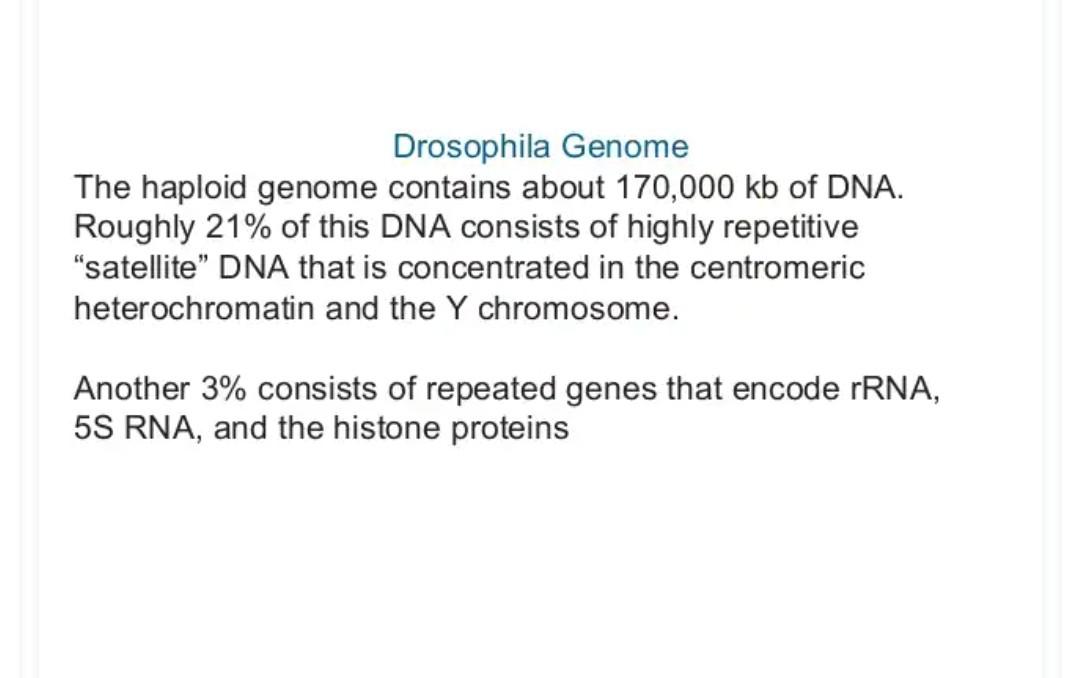 Drosophila Genome
The haploid genome contains about 170,000 kb of DNA. Roughly 21% of this DNA consists of highly repetitive “satellite” DNA that is concentrated in the centromeric heterochromatin and the Y chromosome.

Another 3% consists of repeated genes that encode rRNA, 5S RNA, and the histone proteins